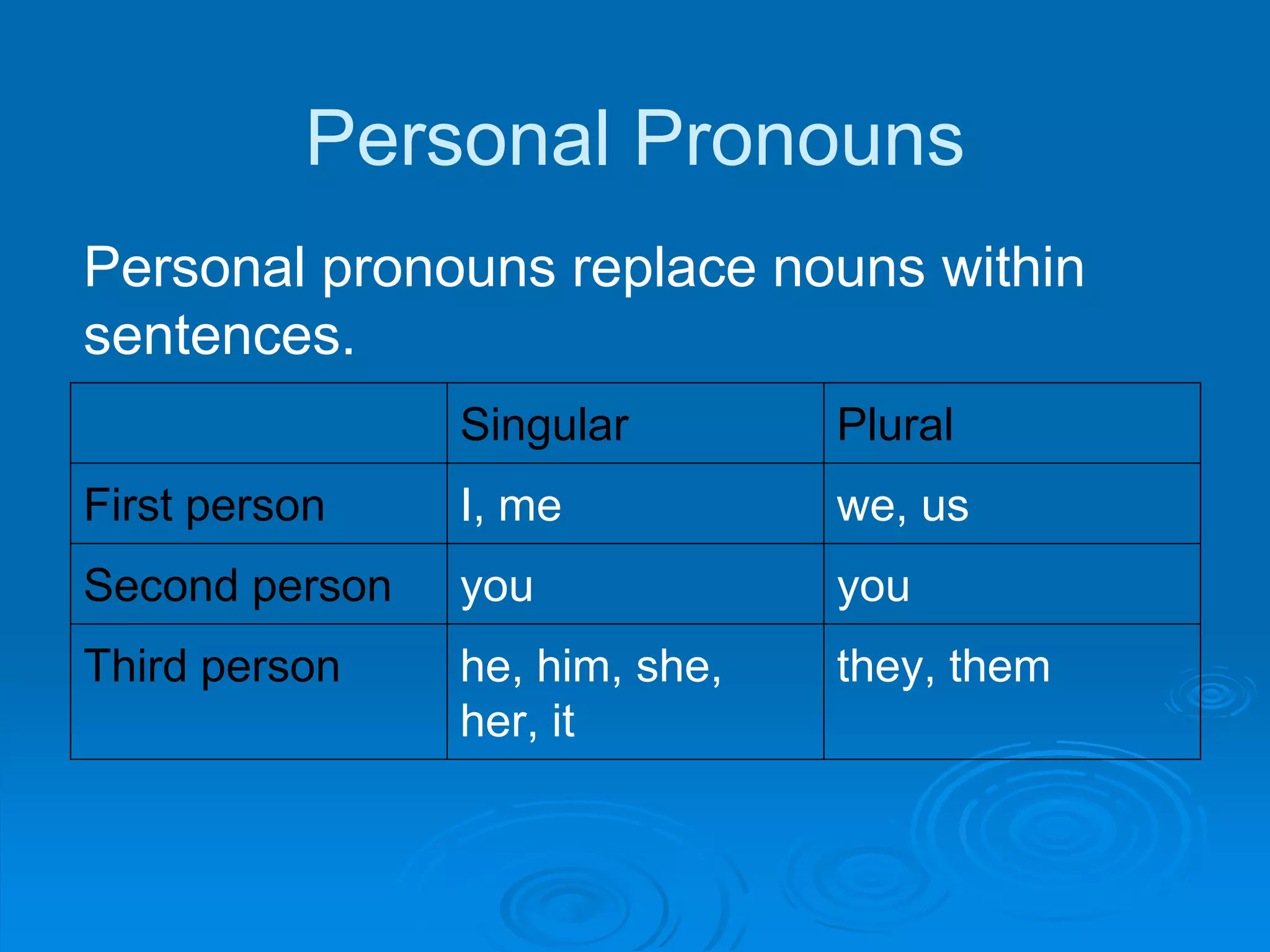 Personal Pronouns

Personal pronouns replace nouns within sentences.

| | Singular | Plural |
|---|---|---|
| First person | I, me | we, us |
| Second person | you | you |
| Third person | he, him, she, her, it | they, them |